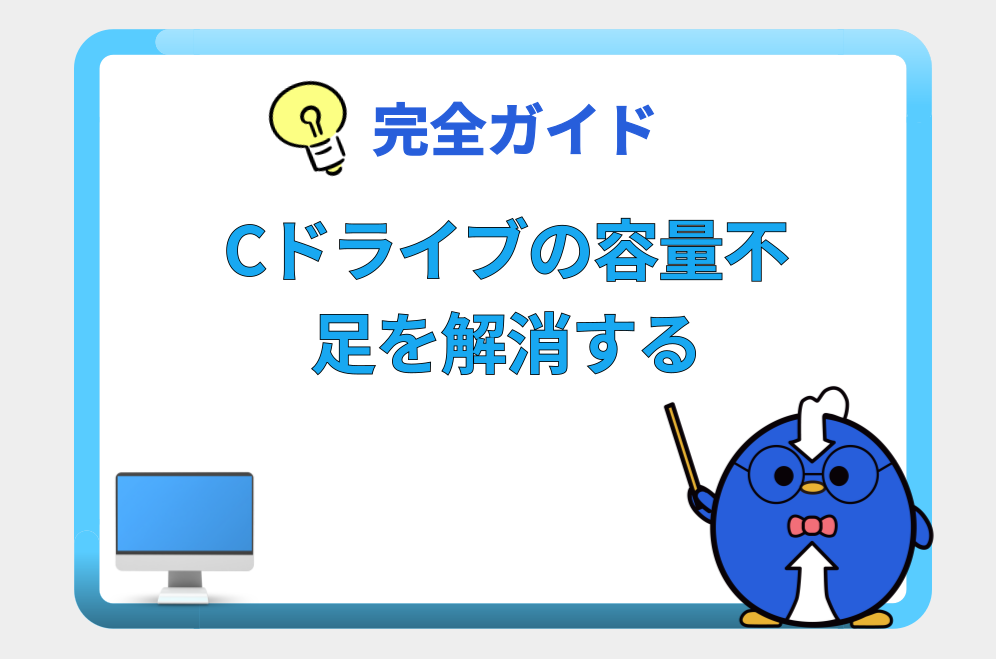 完全ガイド

Cドライブの容量不足を解消する